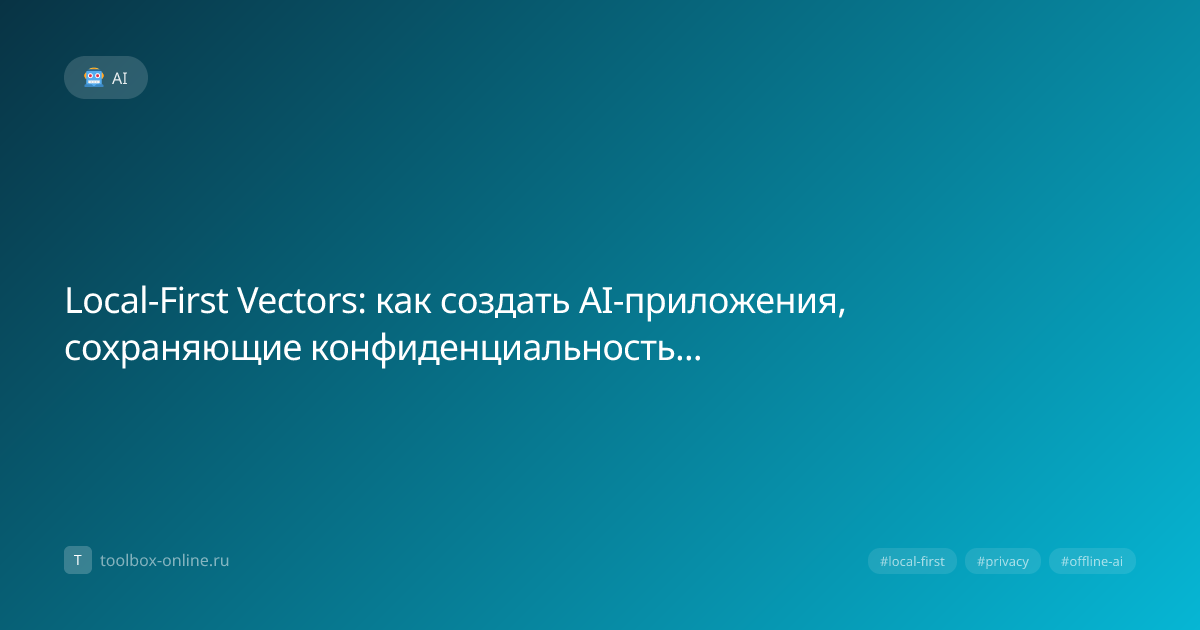 AI

Local-First Vectors: как создать AI-приложения, сохраняющие конфиденциальность...

T toolbox-online.ru

#local-first #privacy #offline-ai